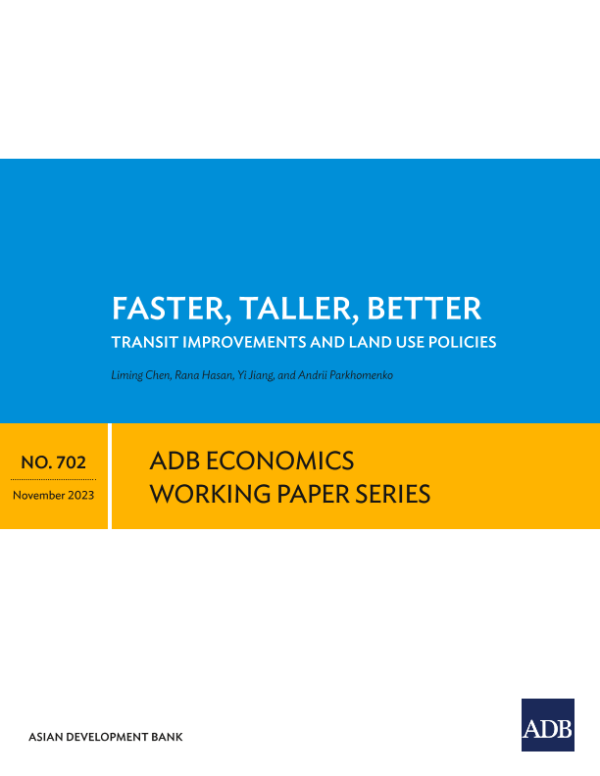 FASTER, TALLER, BETTER

TRANSIT IMPROVEMENTS AND LAND USE POLICIES

Liming Chen, Rana Hasan, Yi Jiang, and Andrii Parkhomenko

NO. 702

November 2023

ADB ECONOMICS
WORKING PAPER SERIES

ASIAN DEVELOPMENT BANK

ADB